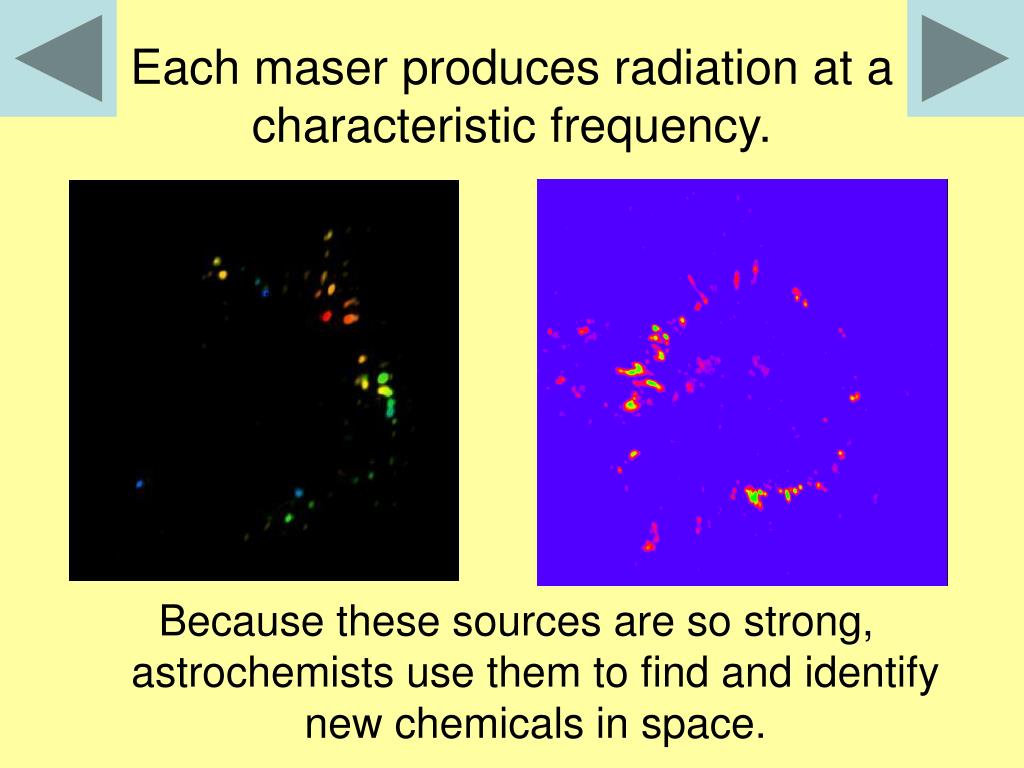 Each maser produces radiation at a characteristic frequency.

Because these sources are so strong, astrochemists use them to find and identify new chemicals in space.